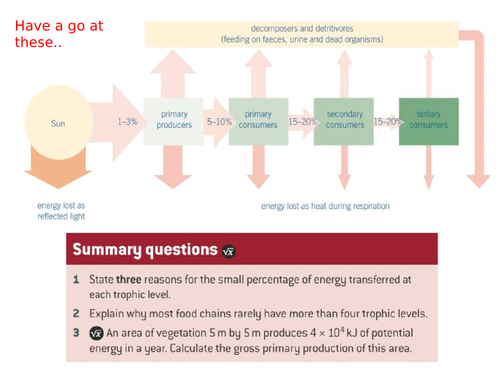 Have a go at these..

decomposers and detritivores
(feeding on faeces, urine and dead organisms)

Sun

1–3%

primary producers

5–10%

primary consumers

15–20%

secondary consumers

15–20%

tertiary consumers

energy lost as reflected light

energy lost as heat during respiration

Summary questions $\sqrt{x}$

1 State **three** reasons for the small percentage of energy transferred at each trophic level.

2 Explain why most food chains rarely have more than four trophic levels.

3 $\sqrt{x}$ An area of vegetation 5 m by 5 m produces $4 \times 10^4$ kJ of potential energy in a year. Calculate the gross primary production of this area.